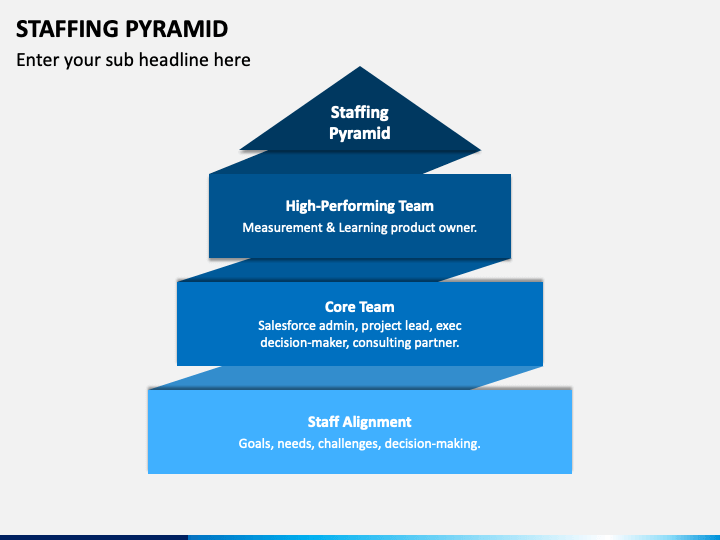 STAFFING PYRAMID

Enter your sub headline here

Staffing Pyramid

High-Performing Team

Measurement & Learning product owner.

Core Team

Salesforce admin, project lead, exec decision-maker, consulting partner.

Staff Alignment

Goals, needs, challenges, decision-making.